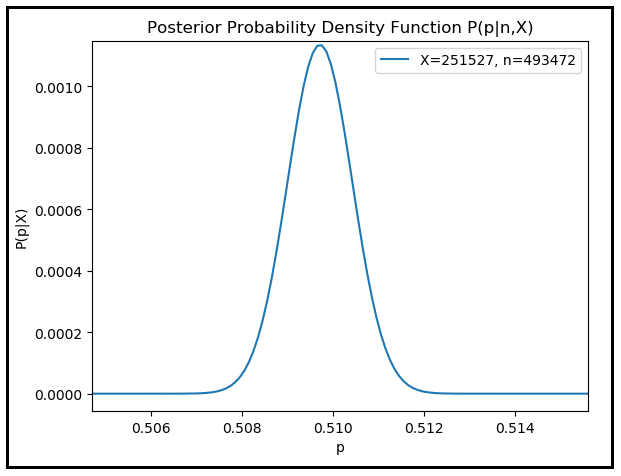 Posterior Probability Density Function P(p|n,X)

X=251527, n=493472

P(p|X)

0.0010
0.0008
0.0006
0.0004
0.0002
0.0000

0.506
0.508
0.510
0.512
0.514

p